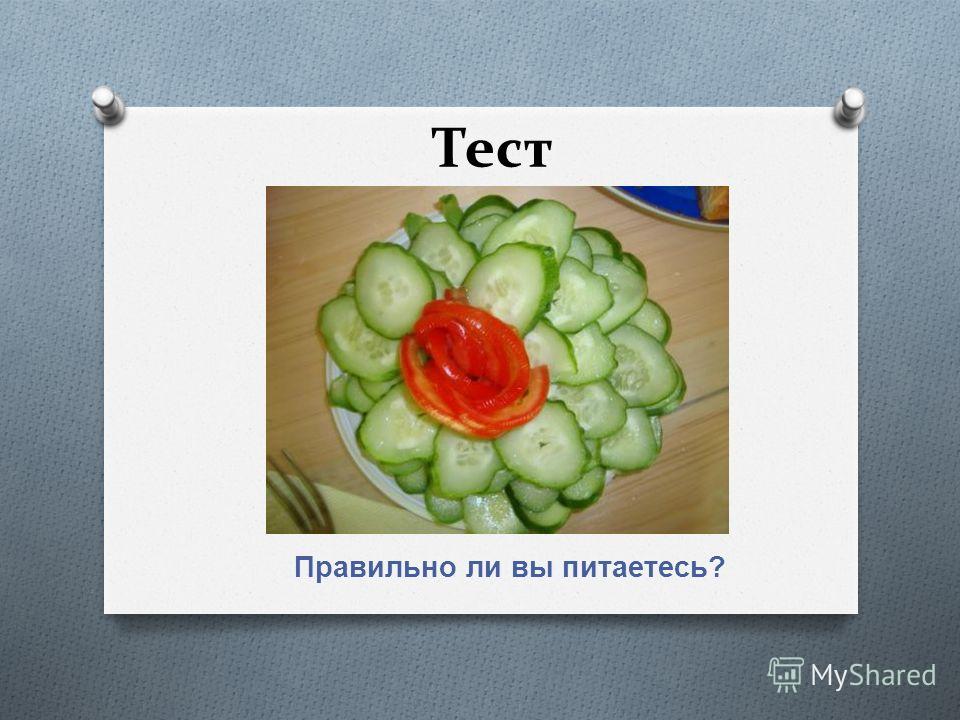 Тест

Правильно ли вы питаетесь?

MyShared